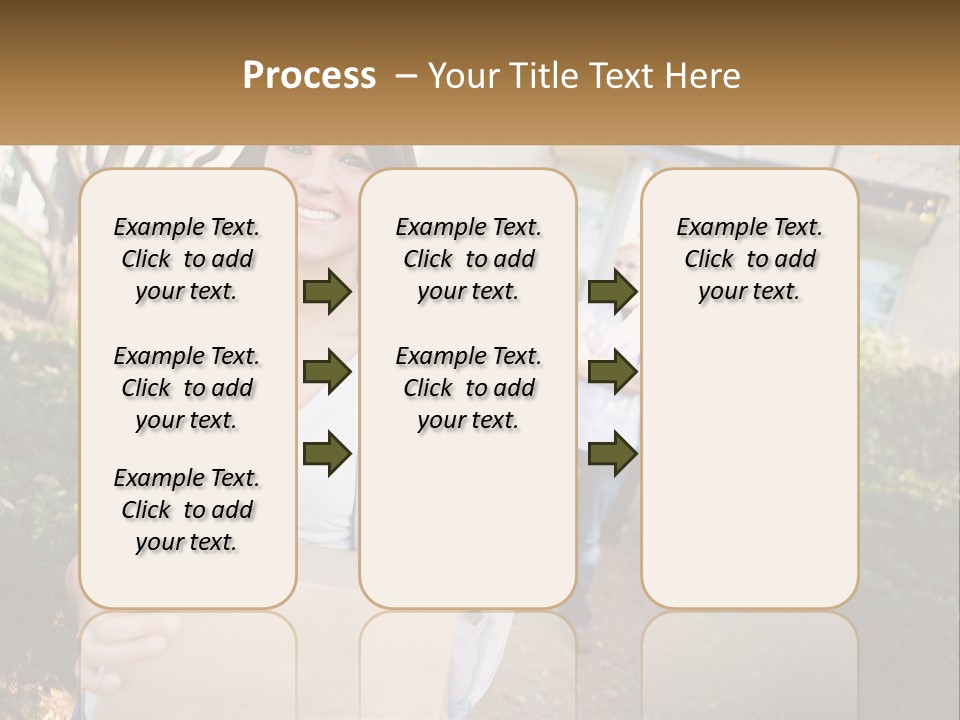 Process – Your Title Text Here

Example Text. Click to add your text.

Example Text. Click to add your text.

Example Text. Click to add your text.

Example Text. Click to add your text.

Example Text. Click to add your text.

Example Text. Click to add your text.